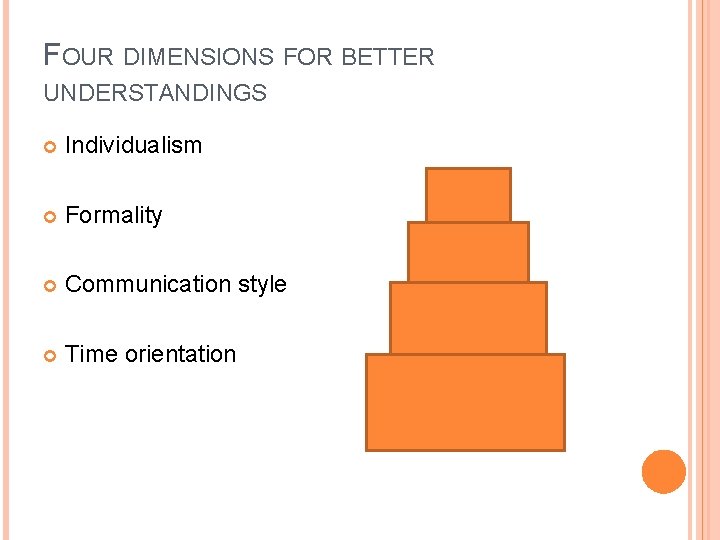 FOUR DIMENSIONS FOR BETTER UNDERSTANDINGS

Individualism

Formality

Communication style

Time orientation